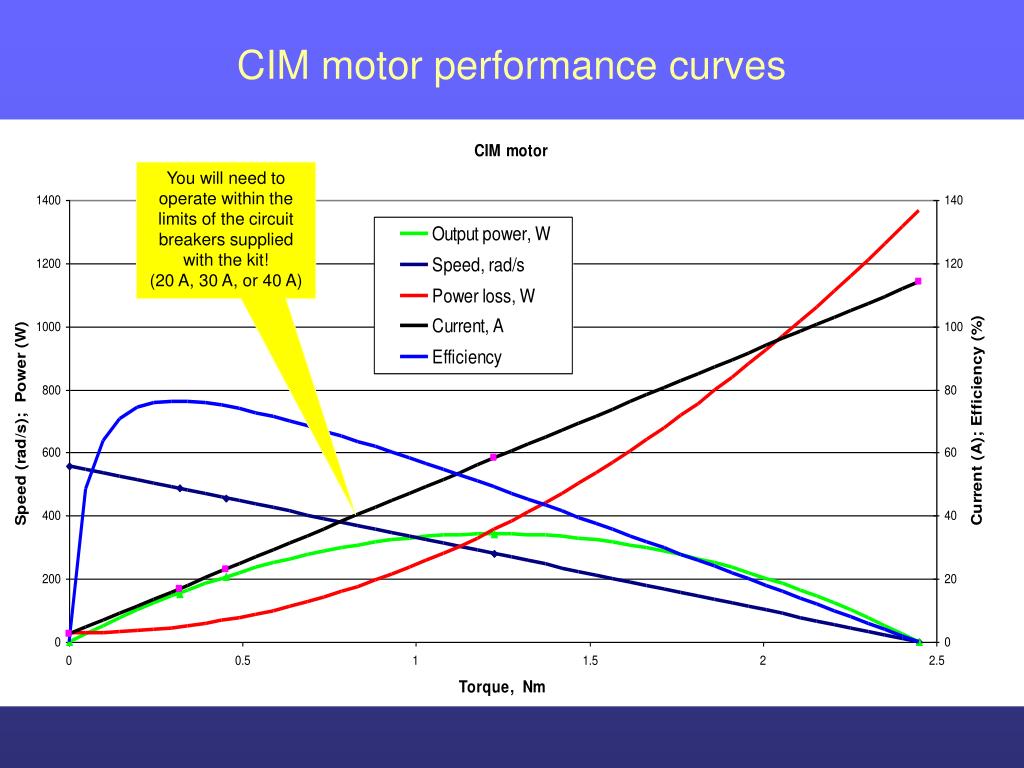 CIM motor performance curves

CIM motor

You will need to operate within the limits of the circuit breakers supplied with the kit!
(20 A, 30 A, or 40 A)

Output power, W
Speed, rad/s
Power loss, W
Current, A
Efficiency

Speed (rad/s); Power (W)

1400
1200
1000
800
600
400
200
0

Current (A); Efficiency (%)

140
120
100
80
60
40
20
0

0
0.5
1
1.5
2
2.5

Torque, Nm